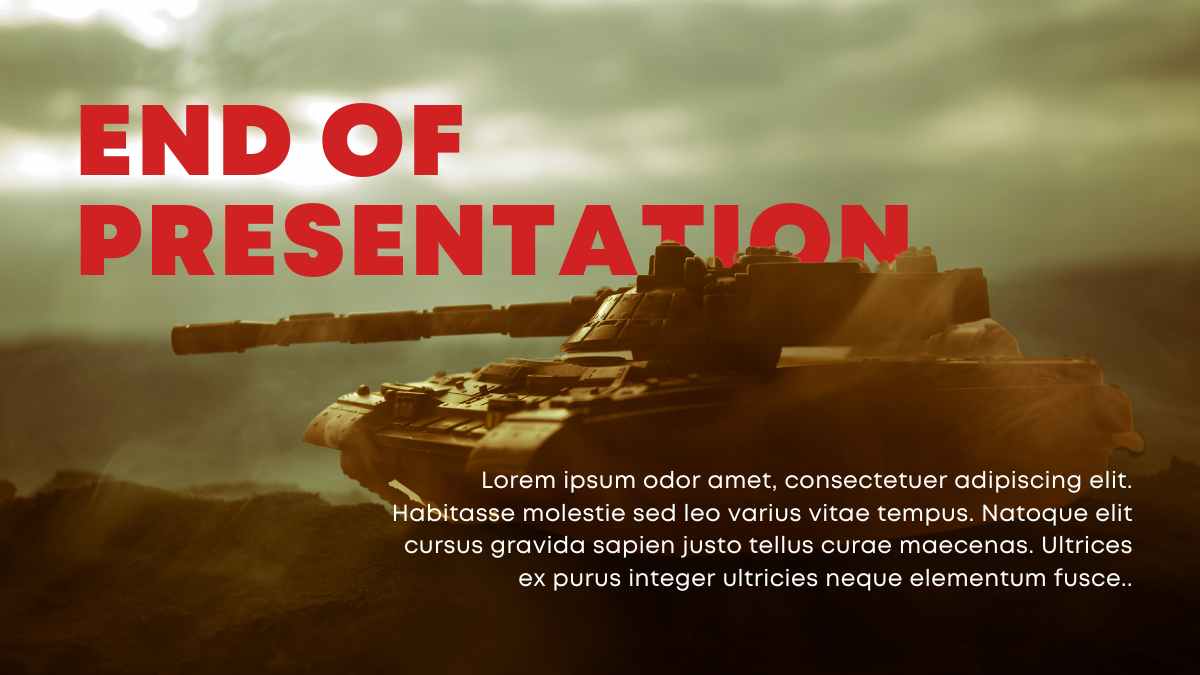 END OF PRESENTATION

Lorem ipsum odor amet, consectetuer adipiscing elit. Habitasse molestie sed leo varius vitae tempus. Natoque elit cursus gravida sapien justo tellus curae maecenas. Ultrices ex purus integer ultricies neque elementum fusce..